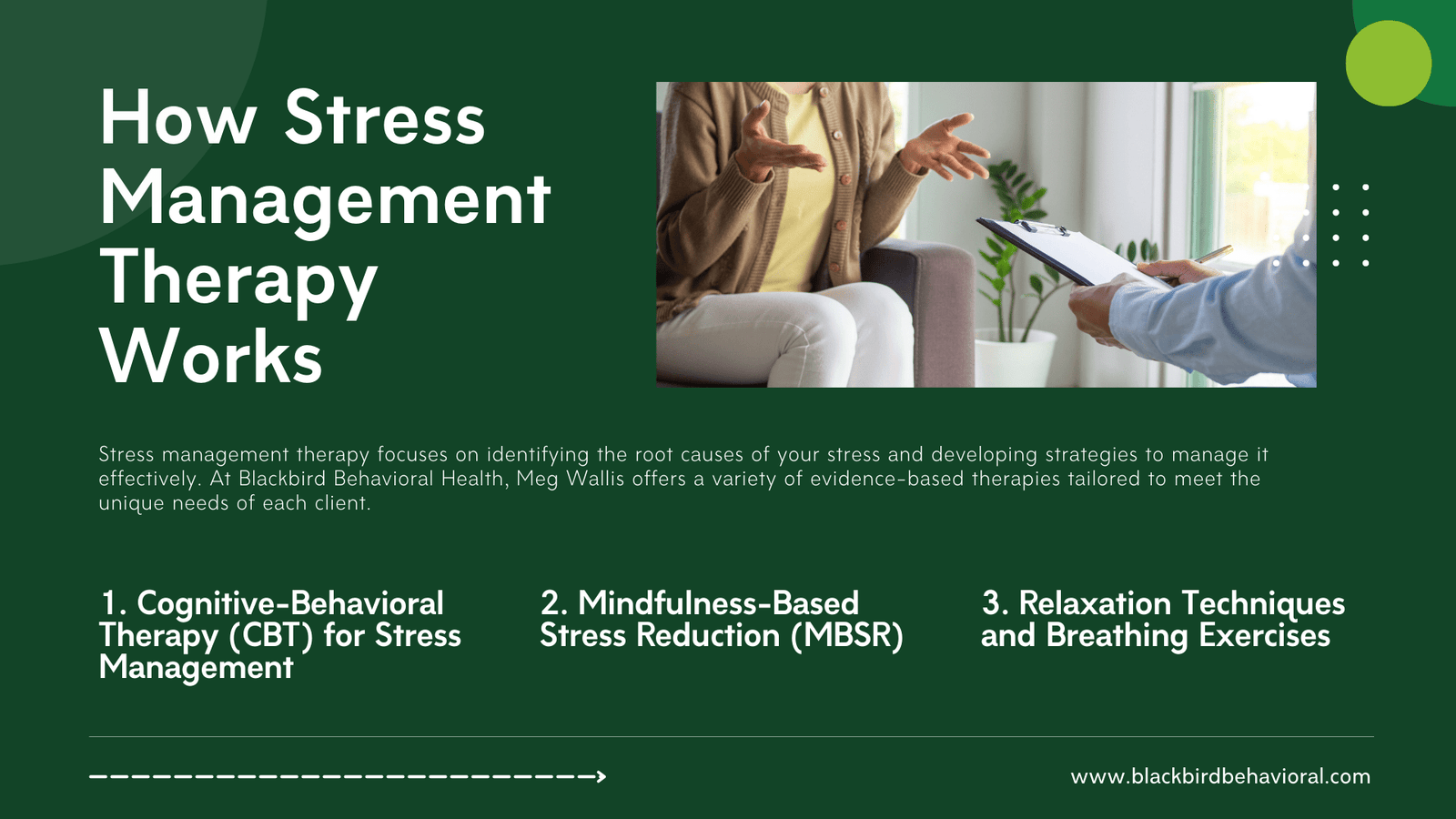 How Stress Management Therapy Works

Stress management therapy focuses on identifying the root causes of your stress and developing strategies to manage it effectively. At Blackbird Behavioral Health, Meg Wallis offers a variety of evidence-based therapies tailored to meet the unique needs of each client.

1. Cognitive-Behavioral Therapy (CBT) for Stress Management

2. Mindfulness-Based Stress Reduction (MBSR)

3. Relaxation Techniques and Breathing Exercises

www.blackbirdbehavioral.com